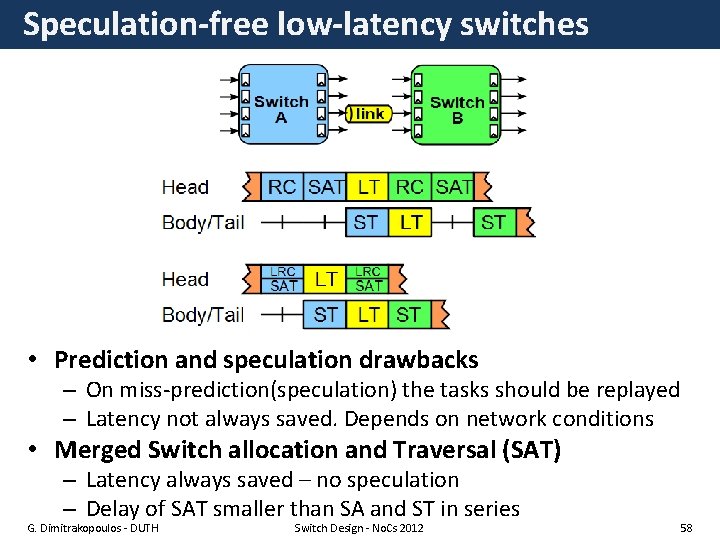 Speculation-free low-latency switches

Switch A

link

Switch B

Head RC SAT LT RC SAT

Body/Tail ST LT ST

Head LRC SAT LT LRC SAT

Body/Tail ST LT ST

• Prediction and speculation drawbacks
– On miss-prediction(speculation) the tasks should be replayed
– Latency not always saved. Depends on network conditions
• Merged Switch allocation and Traversal (SAT)
– Latency always saved – no speculation
– Delay of SAT smaller than SA and ST in series

G. Dimitrakopoulos - DUTH

Switch Design - NoCs 2012

58